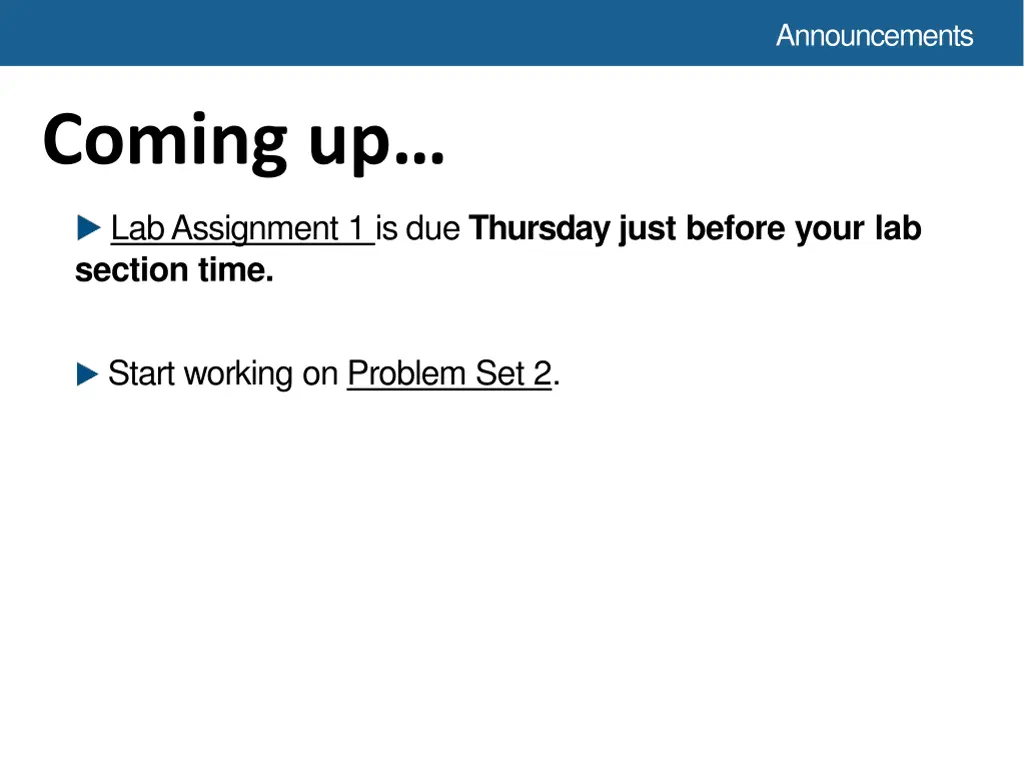 Announcements

Coming up…

▶ Lab Assignment 1 is due Thursday just before your lab section time.

▶ Start working on Problem Set 2.